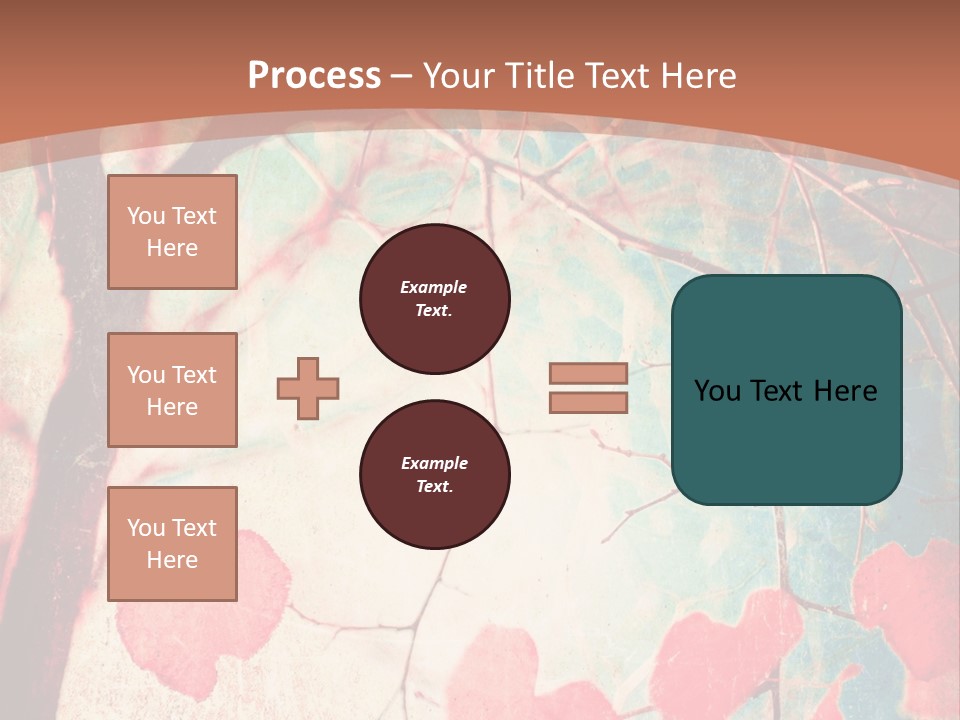 Process – Your Title Text Here

You Text Here

You Text Here

You Text Here

Example Text.

Example Text.

You Text Here